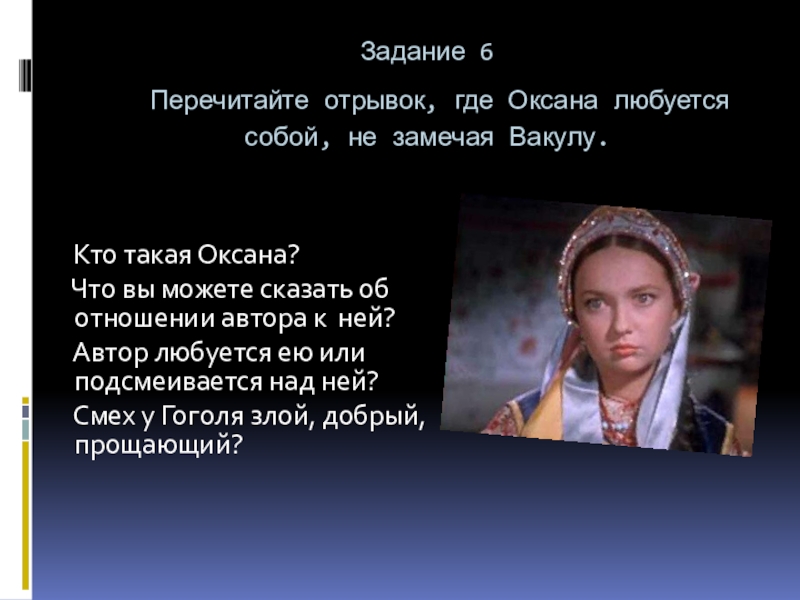 Задание 6

Перечитайте отрывок, где Оксана любуется собой, не замечая Вакулу.

Кто такая Оксана?

Что вы можете сказать об отношении автора к ней?

Автор любуется ею или подсмеивается над ней?

Смех у Гоголя злой, добрый, прощающий?